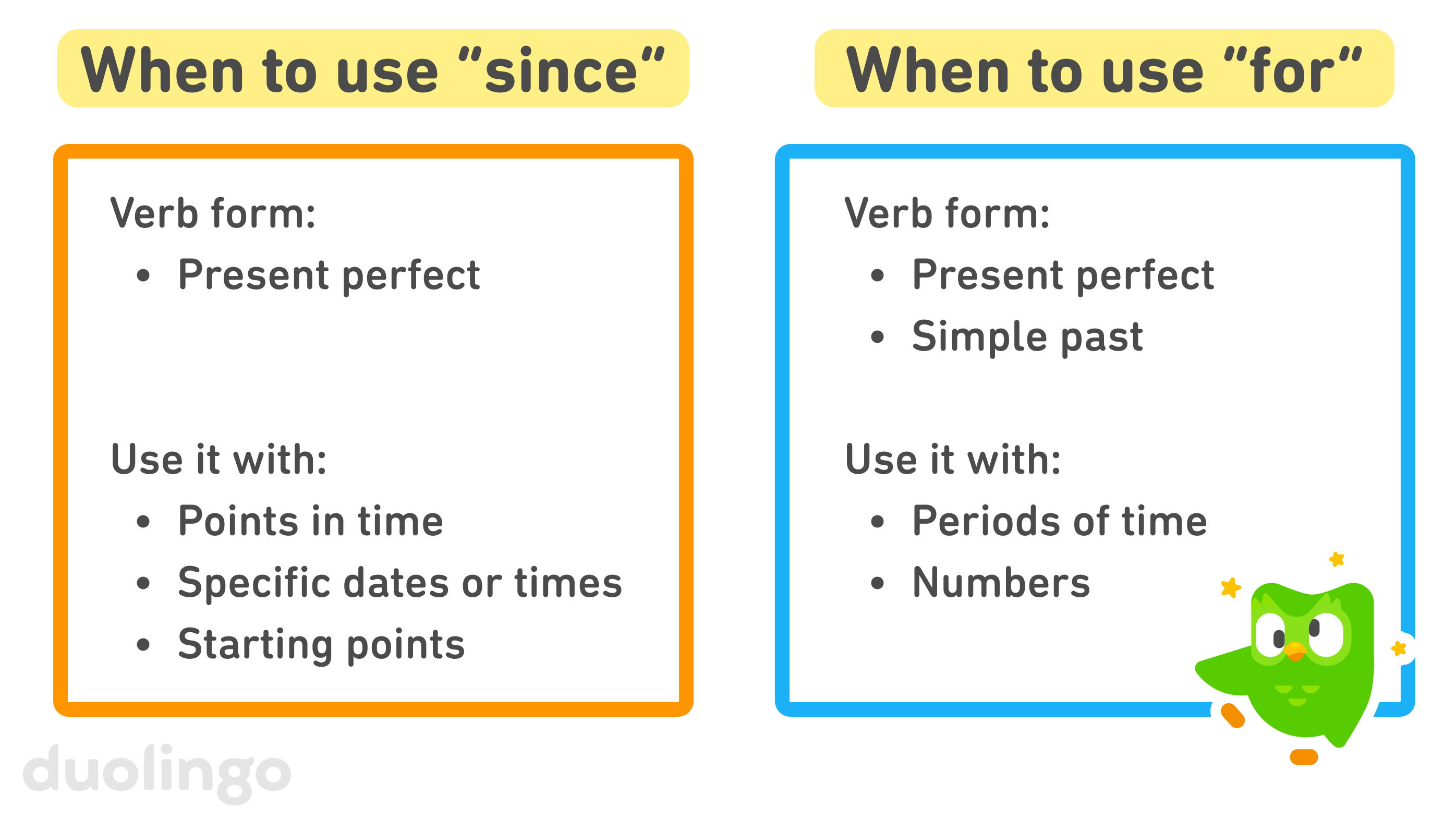 When to use “since”

Verb form:
• Present perfect

Use it with:
• Points in time
• Specific dates or times
• Starting points

When to use “for”

Verb form:
• Present perfect
• Simple past

Use it with:
• Periods of time
• Numbers

duolingo